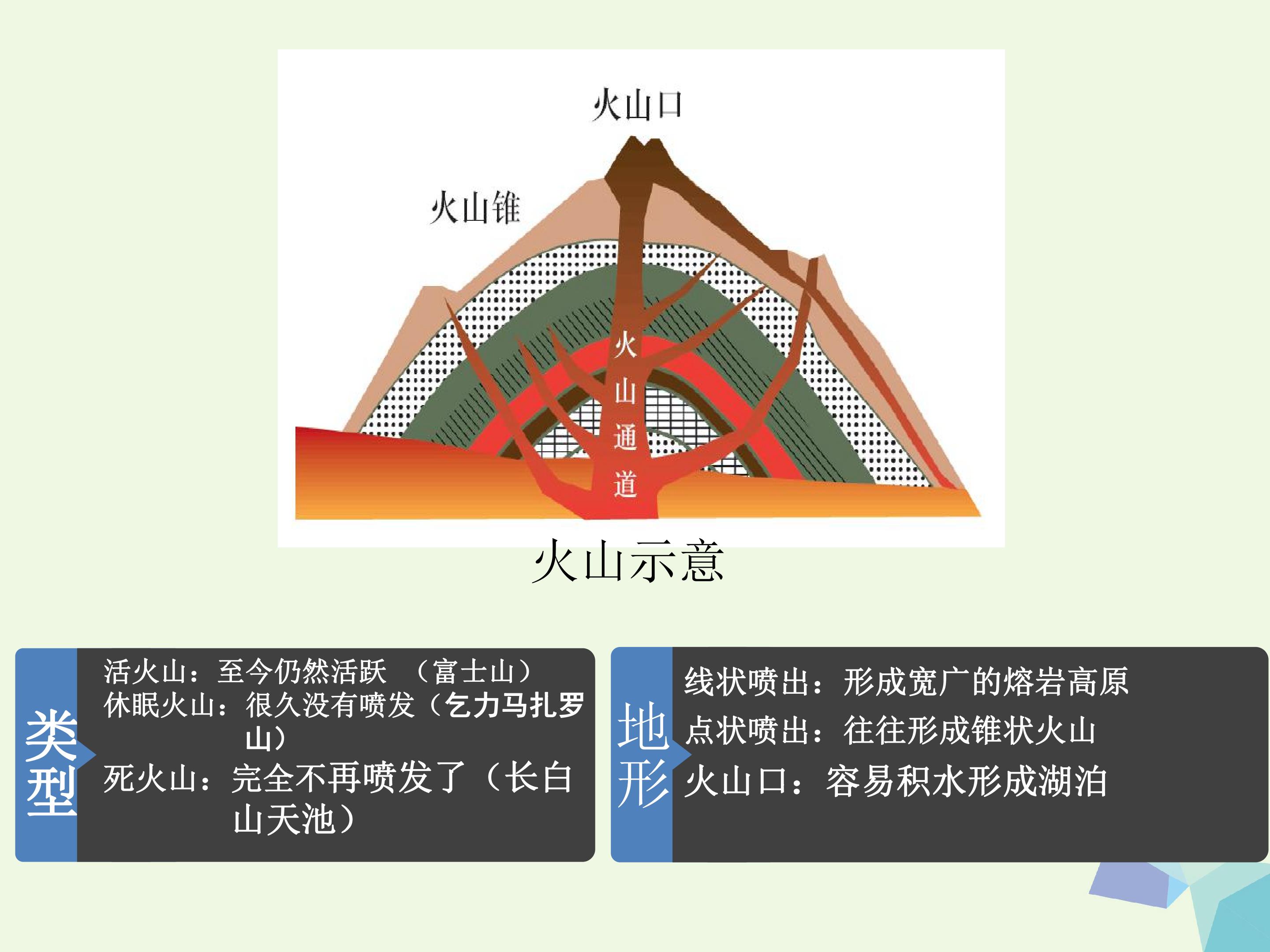 火山口

火山锥

火山通道

火山示意

类型

活火山：至今仍然活跃 （富士山）
休眠火山：很久没有喷发（乞力马扎罗山）
死火山：完全不再喷发了（长白山天池）

地形

线状喷出：形成宽广的熔岩高原
点状喷出：往往形成锥状火山
火山口：容易积水形成湖泊